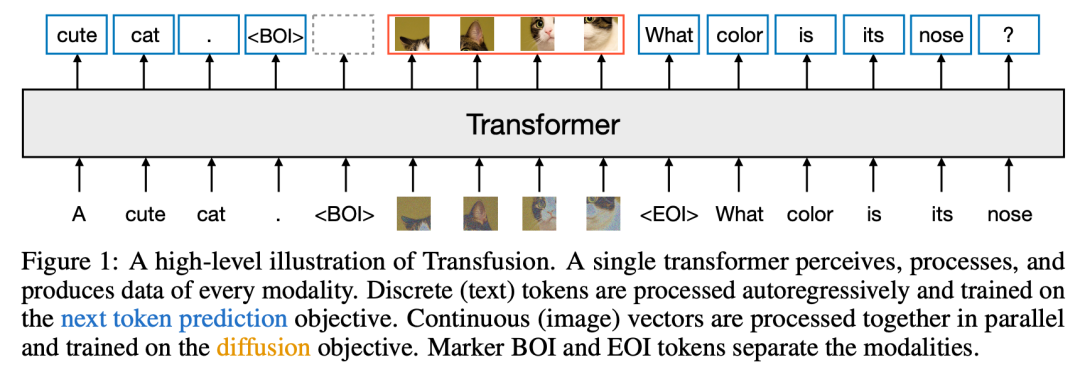 cute cat . <BOI> What color is its nose ?

Transformer

A cute cat . <BOI> <EOI> What color is its nose

Figure 1: A high-level illustration of Transfusion. A single transformer perceives, processes, and produces data of every modality. Discrete (text) tokens are processed autoregressively and trained on the next token prediction objective. Continuous (image) vectors are processed together in parallel and trained on the diffusion objective. Marker BOI and EOI tokens separate the modalities.